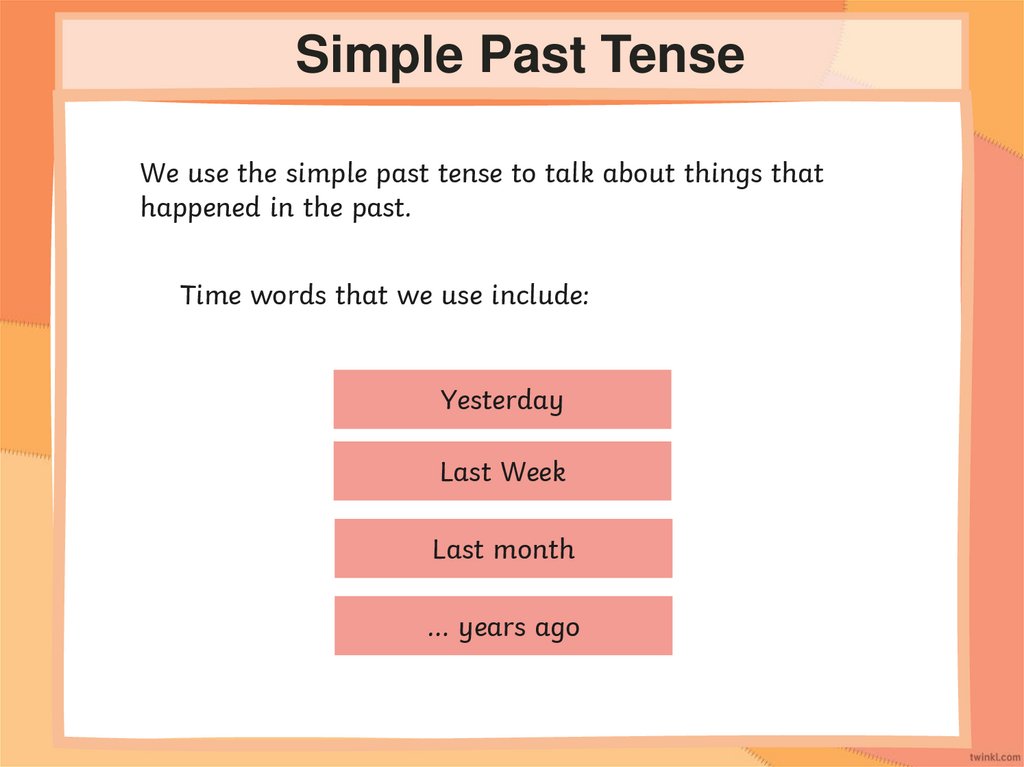 Simple Past Tense

We use the simple past tense to talk about things that happened in the past.

Time words that we use include:

Yesterday

Last Week

Last month

... years ago

twinkl.com